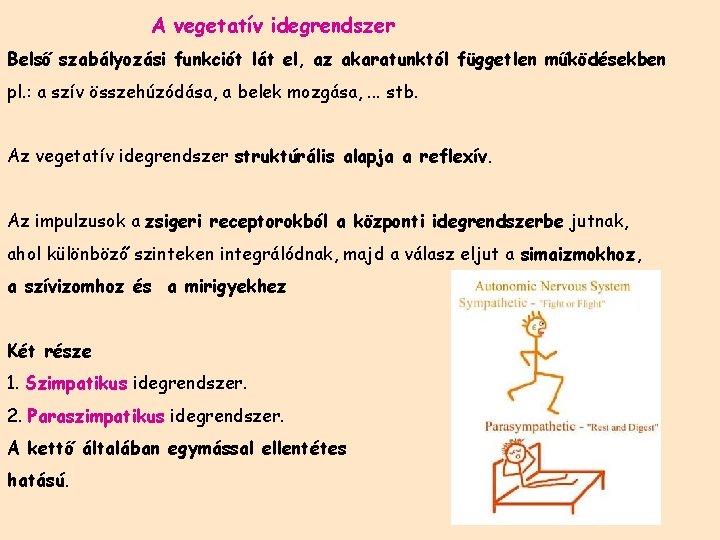 A vegetatív idegrendszer

Belső szabályozási funkciót lát el, az akaratunktól független működésekben pl.: a szív összehúzódása, a belek mozgása, ... stb.

Az vegetatív idegrendszer struktúrális alapja a reflexív.

Az impulzusok a zsigeri receptorokból a központi idegrendszerbe jutnak, ahol különböző szinteken integrálódnak, majd a válasz eljut a simaizmokhoz, a szívizomhoz és a mirigyekhez

Két része
1. Szimpatikus idegrendszer.
2. Paraszimpatikus idegrendszer.
A kettő általában egymással ellentétes hatású.

Autonomic Nervous System
Sympathetic - "Fight or Flight"

Parasympathetic - "Rest and Digest"